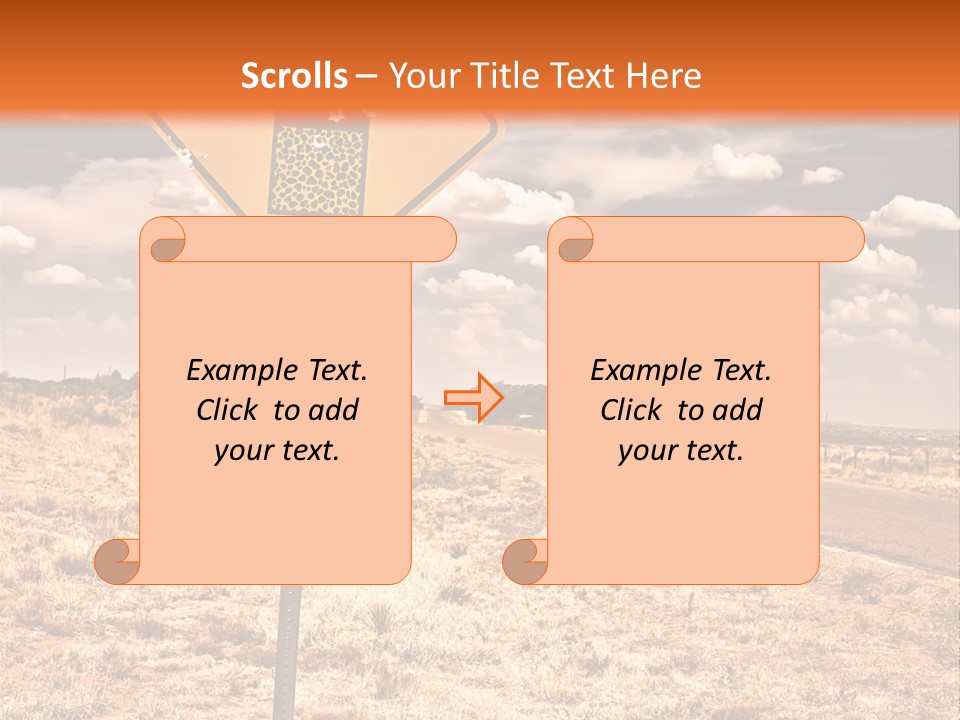 Scrolls – Your Title Text Here

Example Text. Click to add your text.

Example Text. Click to add your text.